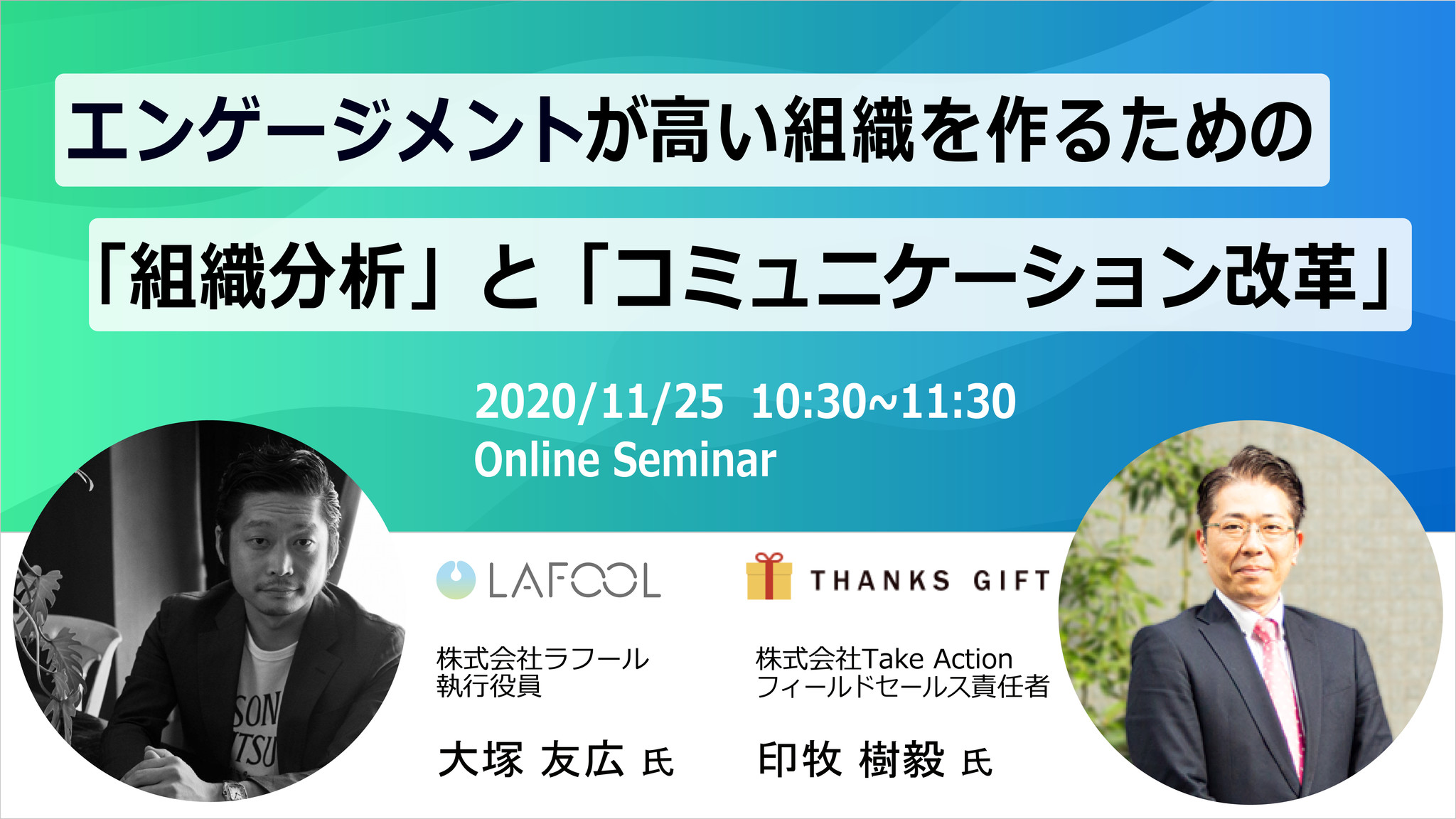 エンゲージメントが高い組織を作るための

「組織分析」と「コミュニケーション改革」

2020/11/25 10:30~11:30
Online Seminar

LAFOOL

株式会社ラフール
執行役員

大塚 友広 氏

THANKS GIFT

株式会社Take Action
フィールドセールス責任者

印牧 樹毅 氏